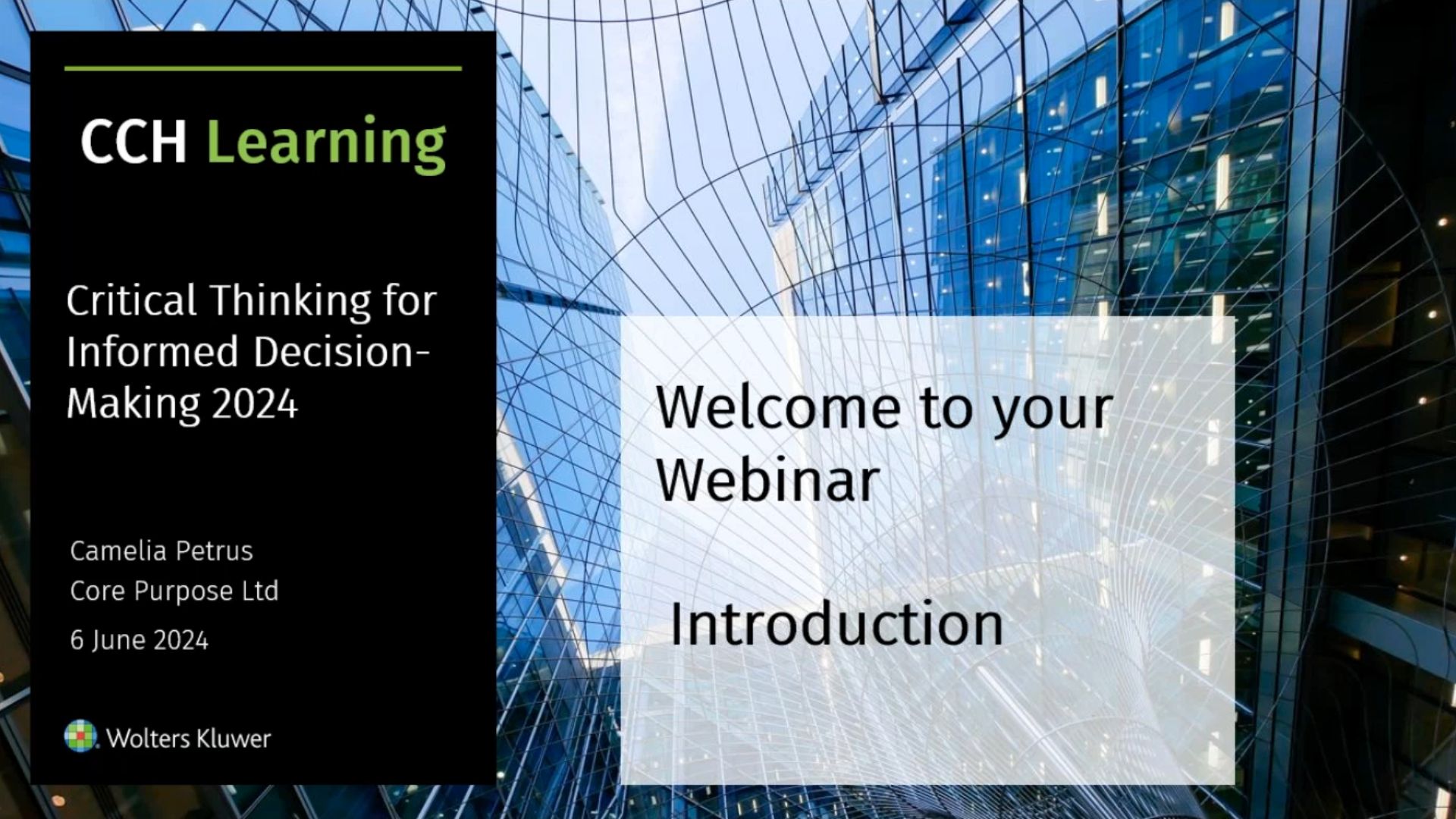 CCH Learning

Critical Thinking for Informed Decision-Making 2024

Camelia Petrus
Core Purpose Ltd
6 June 2024

Wolters Kluwer

Welcome to your Webinar

Introduction